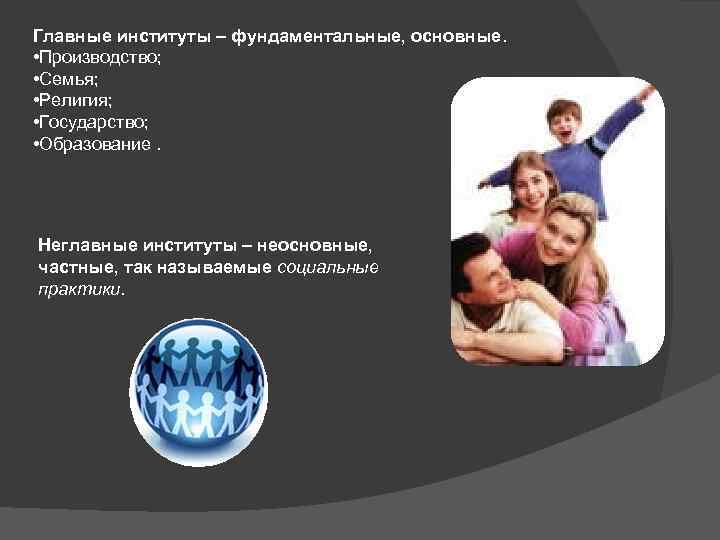 Главные институты – фундаментальные, основные.
•Производство;
•Семья;
•Религия;
•Государство;
•Образование .

Неглавные институты – неосновные, частные, так называемые социальные практики.